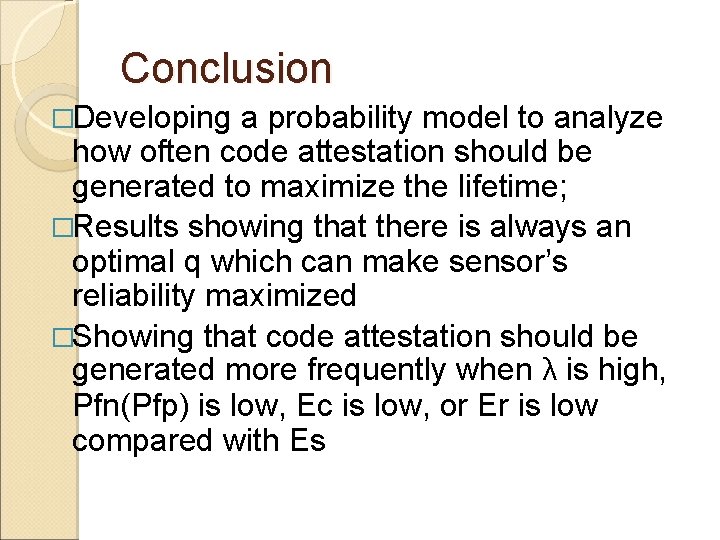 Conclusion

□Developing a probability model to analyze how often code attestation should be generated to maximize the lifetime;

□Results showing that there is always an optimal q which can make sensor's reliability maximized

□Showing that code attestation should be generated more frequently when λ is high, Pfn(Pfp) is low, Ec is low, or Er is low compared with Es